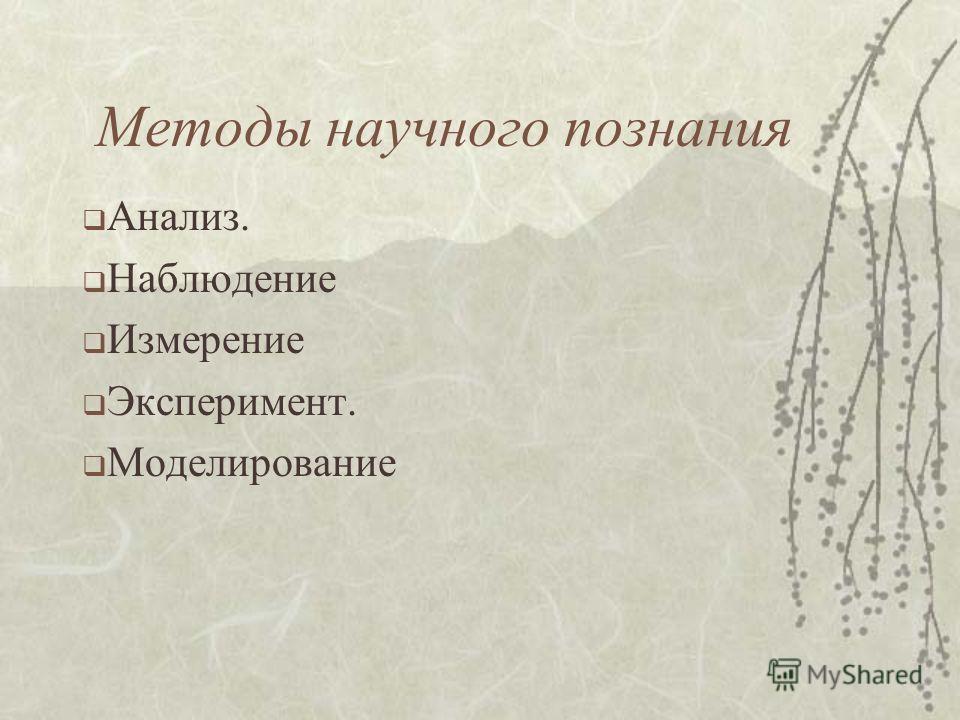 Методы научного познания

Анализ.
Наблюдение
Измерение
Эксперимент.
Моделирование

MyShared